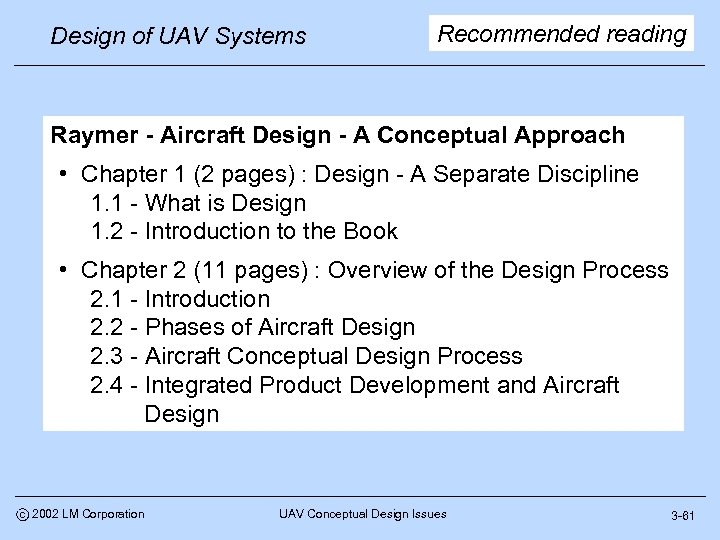 Design of UAV Systems

Recommended reading

Raymer - Aircraft Design - A Conceptual Approach

• Chapter 1 (2 pages) : Design - A Separate Discipline
1.1 - What is Design
1.2 - Introduction to the Book

• Chapter 2 (11 pages) : Overview of the Design Process
2.1 - Introduction
2.2 - Phases of Aircraft Design
2.3 - Aircraft Conceptual Design Process
2.4 - Integrated Product Development and Aircraft Design

© 2002 LM Corporation

UAV Conceptual Design Issues

3-61